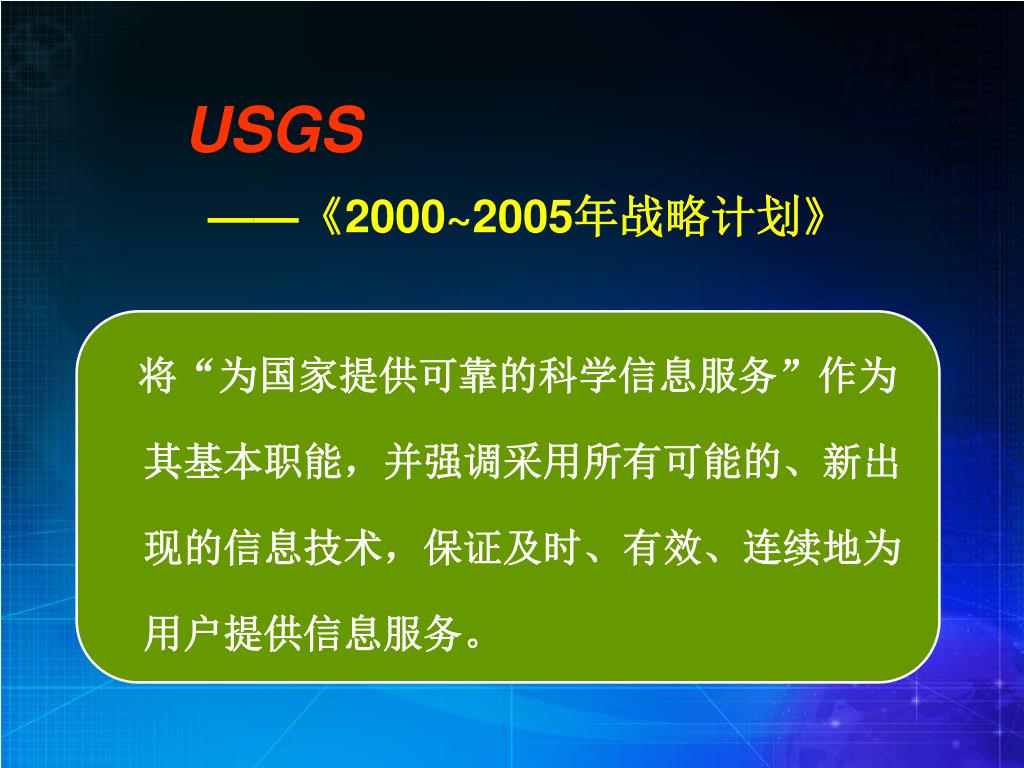 USGS

——《2000~2005年战略计划》

将“为国家提供可靠的科学信息服务”作为其基本职能，并强调采用所有可能的、新出现的信息技术，保证及时、有效、连续地为用户提供信息服务。